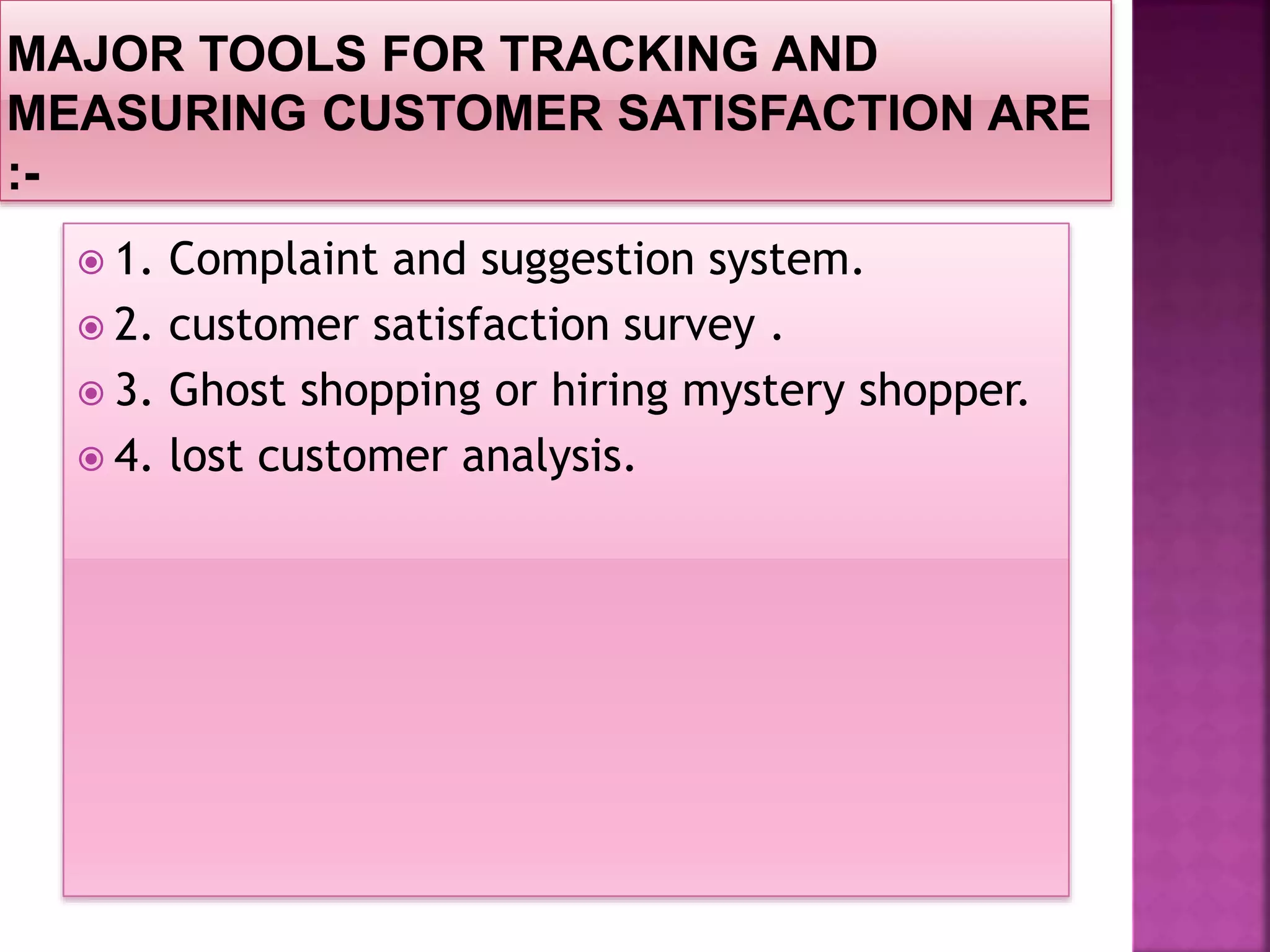 MAJOR TOOLS FOR TRACKING AND MEASURING CUSTOMER SATISFACTION ARE :-

1. Complaint and suggestion system.
2. customer satisfaction survey .
3. Ghost shopping or hiring mystery shopper.
4. lost customer analysis.